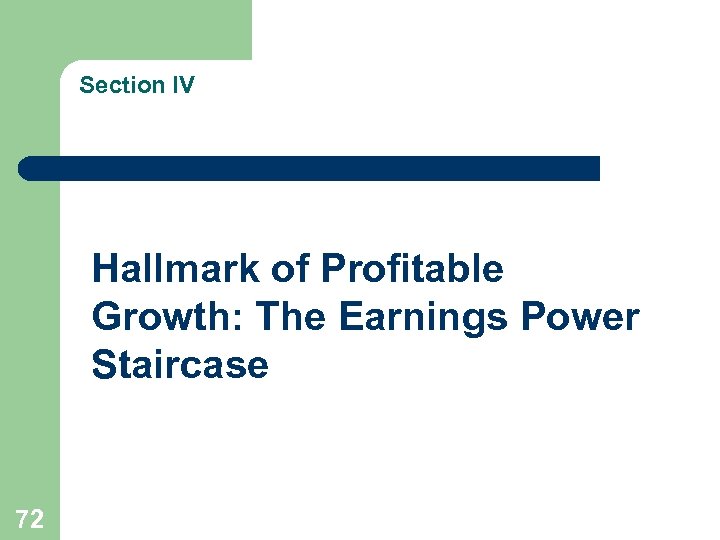 Section IV

Hallmark of Profitable Growth: The Earnings Power Staircase

72